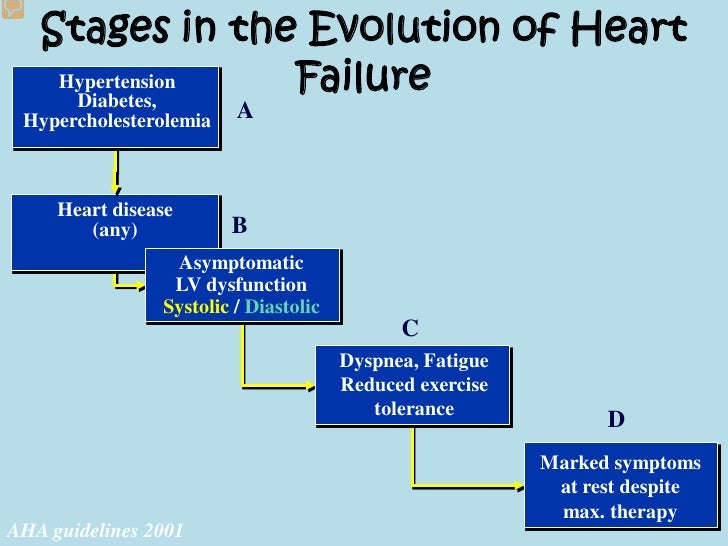 Stages in the Evolution of Heart Failure

Hypertension
Diabetes,
Hypercholesterolemia

A

Heart disease
(any)

B

Asymptomatic
LV dysfunction
Systolic / Diastolic

C

Dyspnea, Fatigue
Reduced exercise tolerance

D

Marked symptoms at rest despite max. therapy

AHA guidelines 2001